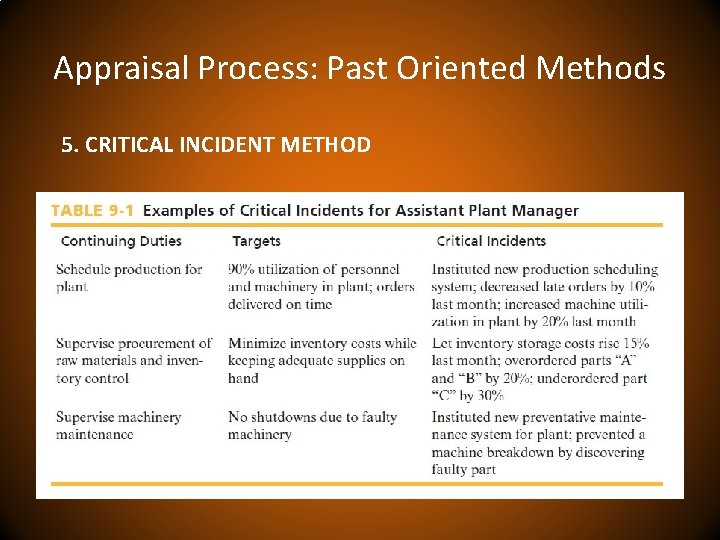 Appraisal Process: Past Oriented Methods

5. CRITICAL INCIDENT METHOD

TABLE 9-1 Examples of Critical Incidents for Assistant Plant Manager

| Continuing Duties | Targets | Critical Incidents |
|---|---|---|
| Schedule production for plant | 90% utilization of personnel and machinery in plant; orders delivered on time | Instituted new production scheduling system; decreased late orders by 10% last month; increased machine utilization in plant by 20% last month |
| Supervise procurement of raw materials and inventory control | Minimize inventory costs while keeping adequate supplies on hand | Let inventory storage costs rise 15% last month; overordered parts "A" and "B" by 20%; underordered part "C" by 30% |
| Supervise machinery maintenance | No shutdowns due to faulty machinery | Instituted new preventative maintenance system for plant; prevented a machine breakdown by discovering faulty part |